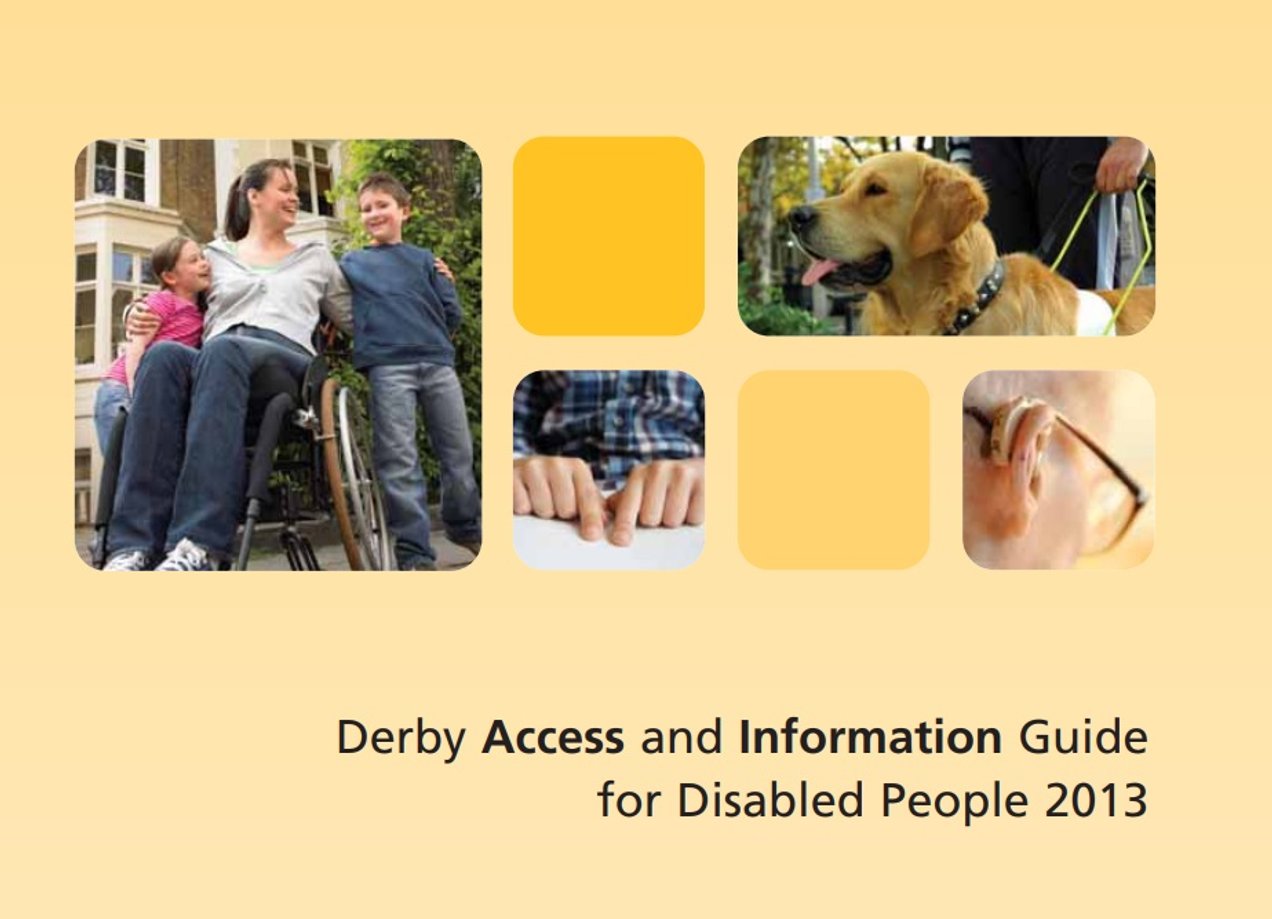 Derby Access and Information Guide for Disabled People 2013